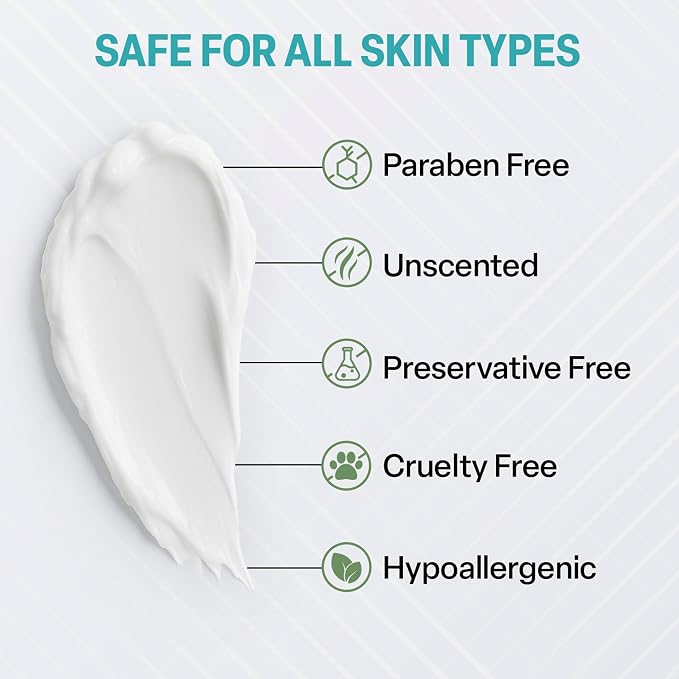 SAFE FOR ALL SKIN TYPES

Paraben Free

Unscented

Preservative Free

Cruelty Free

Hypoallergenic